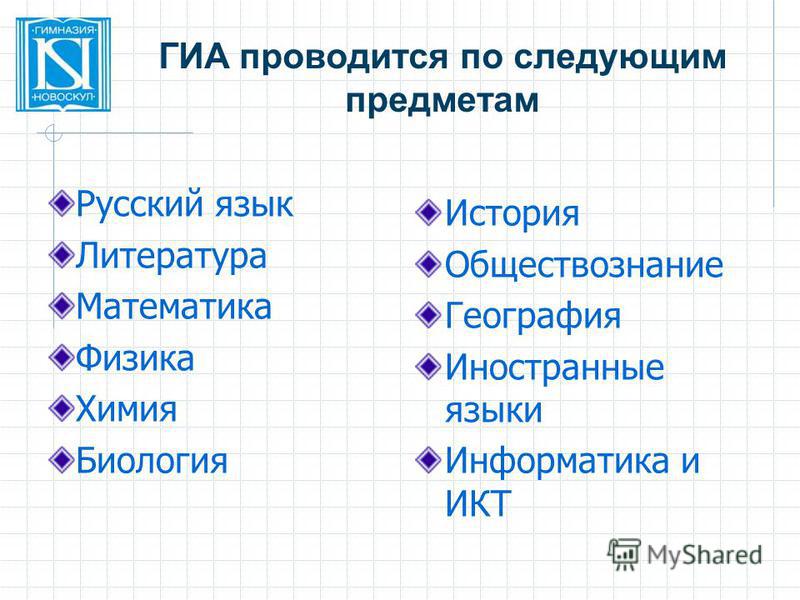 ·ГИМНАЗИЯ·
NS
·НОВОСКУЛ·

ГИА проводится по следующим предметам

Русский язык
Литература
Математика
Физика
Химия
Биология

История
Обществознание
География
Иностранные языки
Информатика и ИКТ

MyShared